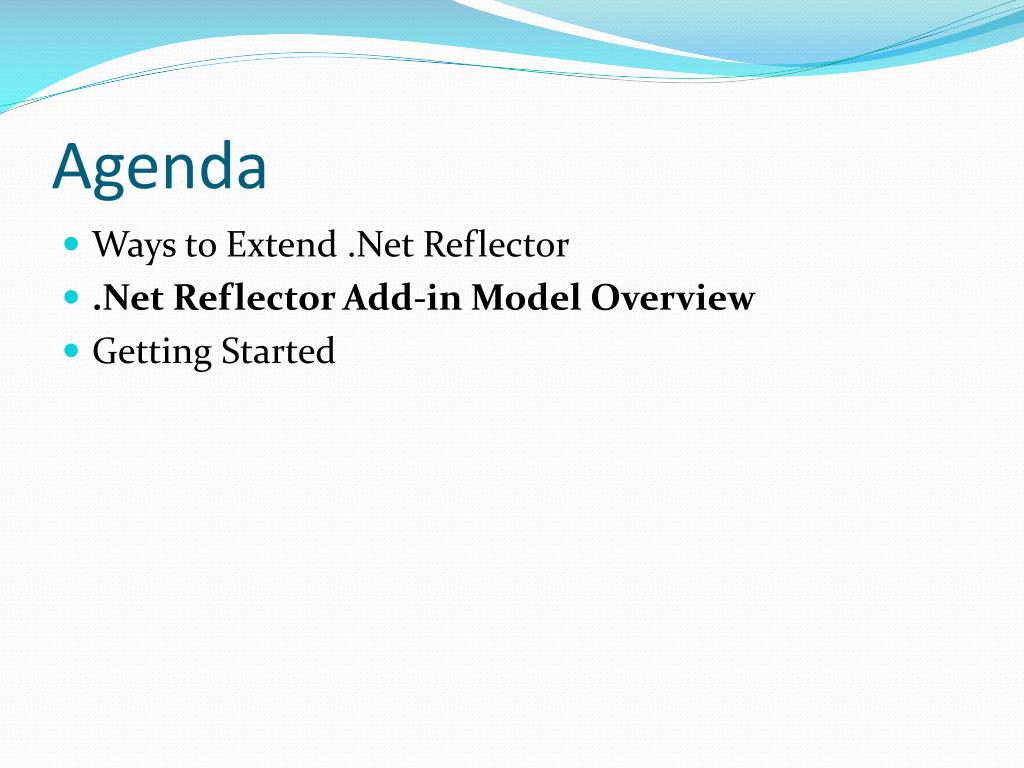 Agenda

- Ways to Extend .Net Reflector
- .Net Reflector Add-in Model Overview
- Getting Started